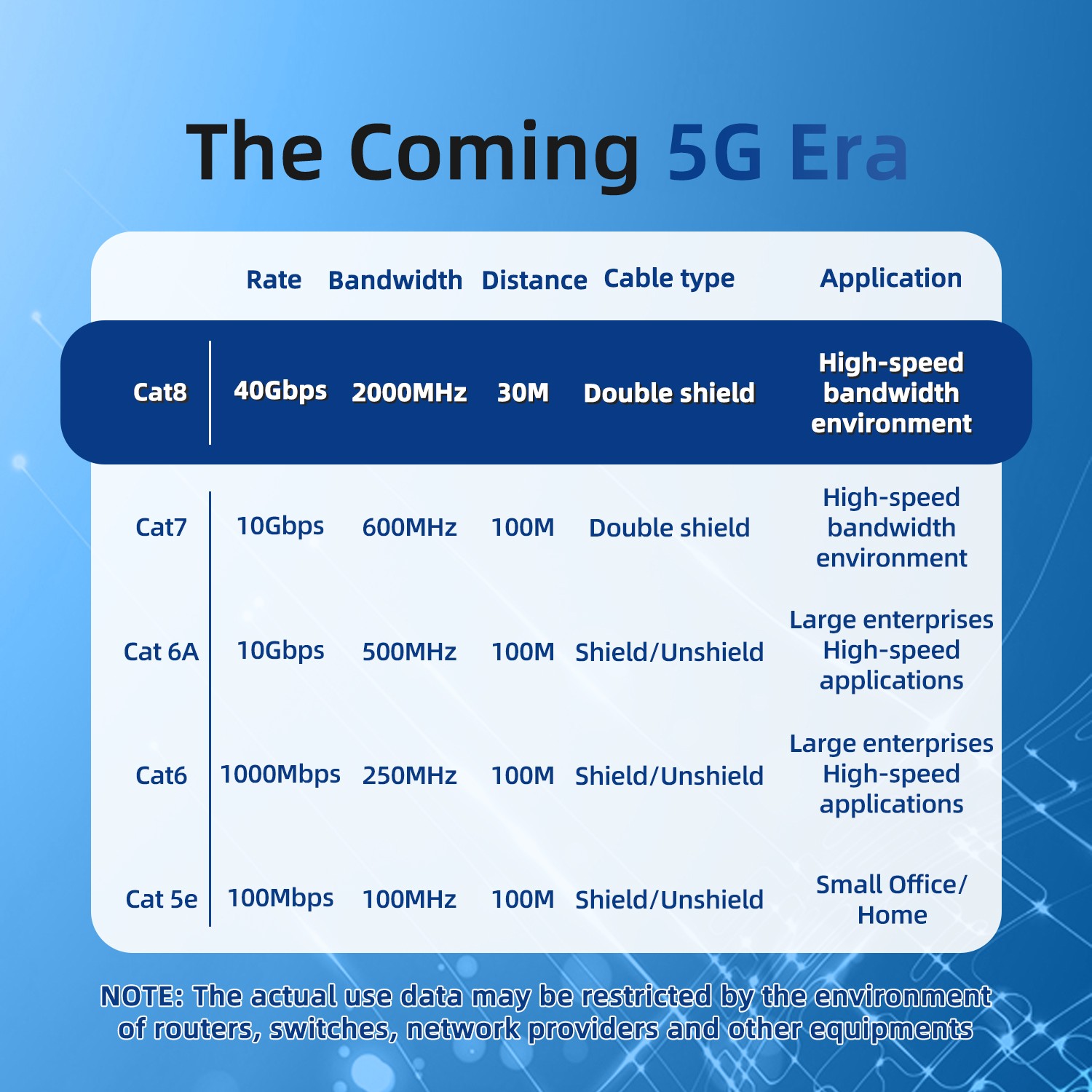 The Coming 5G Era

| | Rate | Bandwidth | Distance | Cable type | Application |
|---|---|---|---|---|---|
| Cat8 | 40Gbps | 2000MHz | 30M | Double shield | High-speed bandwidth environment |
| Cat7 | 10Gbps | 600MHz | 100M | Double shield | High-speed bandwidth environment |
| Cat 6A | 10Gbps | 500MHz | 100M | Shield/Unshield | Large enterprises High-speed applications |
| Cat6 | 1000Mbps | 250MHz | 100M | Shield/Unshield | Large enterprises High-speed applications |
| Cat 5e | 100Mbps | 100MHz | 100M | Shield/Unshield | Small Office/ Home |

NOTE: The actual use data may be restricted by the environment of routers, switches, network providers and other equipments